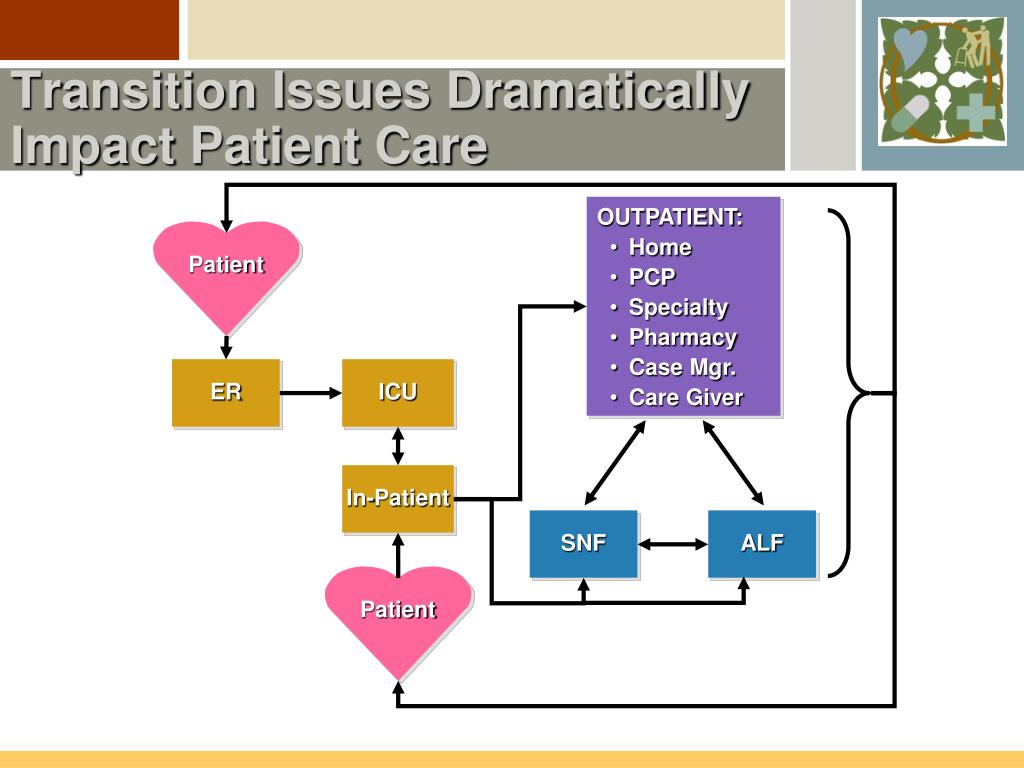 Transition Issues Dramatically Impact Patient Care

Patient

ER

ICU

In-Patient

Patient

OUTPATIENT:
• Home
• PCP
• Specialty
• Pharmacy
• Case Mgr.
• Care Giver

SNF

ALF